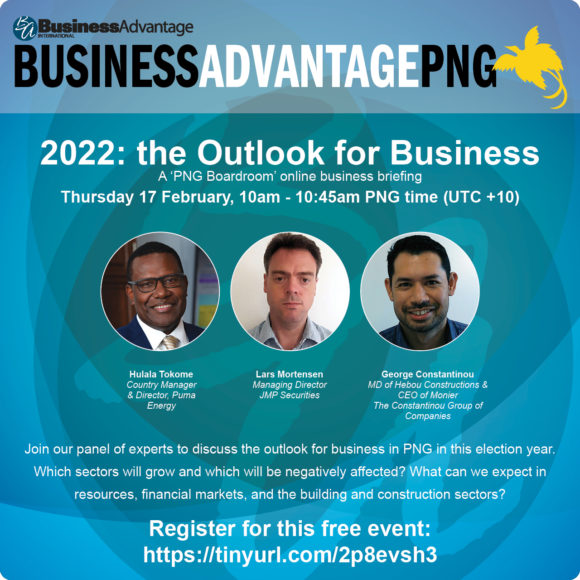 BA BusinessAdvantage INTERNATIONAL

BUSINESSADVANTAGEPNG

2022: the Outlook for Business

A 'PNG Boardroom' online business briefing

Thursday 17 February, 10am - 10:45am PNG time (UTC +10)

Hulala Tokome
Country Manager & Director, Puma Energy

Lars Mortensen
Managing Director JMP Securities

George Constantinou
MD of Hebou Constructions & CEO of Monier
The Constantinou Group of Companies

Join our panel of experts to discuss the outlook for business in PNG in this election year. Which sectors will grow and which will be negatively affected? What can we expect in resources, financial markets, and the building and construction sectors?

Register for this free event:
https://tinyurl.com/2p8evsh3